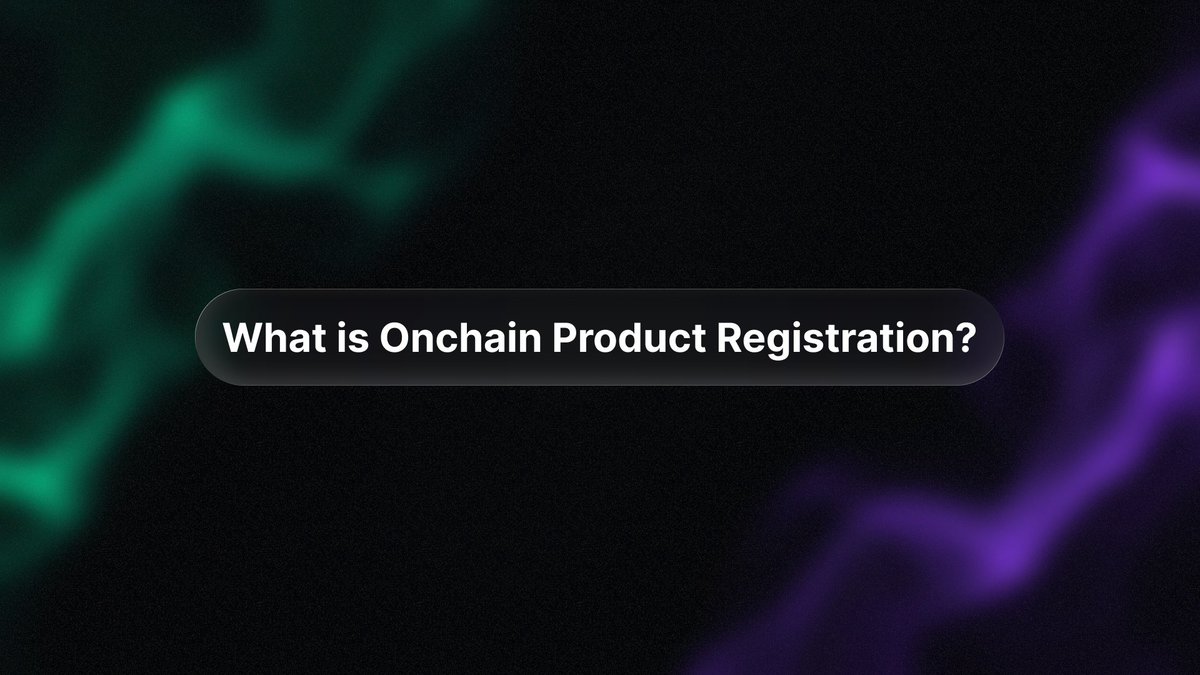 What is Onchain Product Registration?